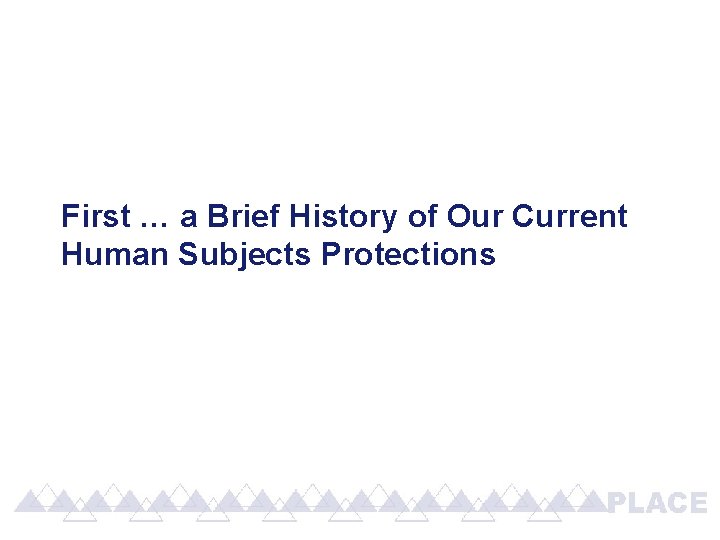 First … a Brief History of Our Current Human Subjects Protections

PLACE